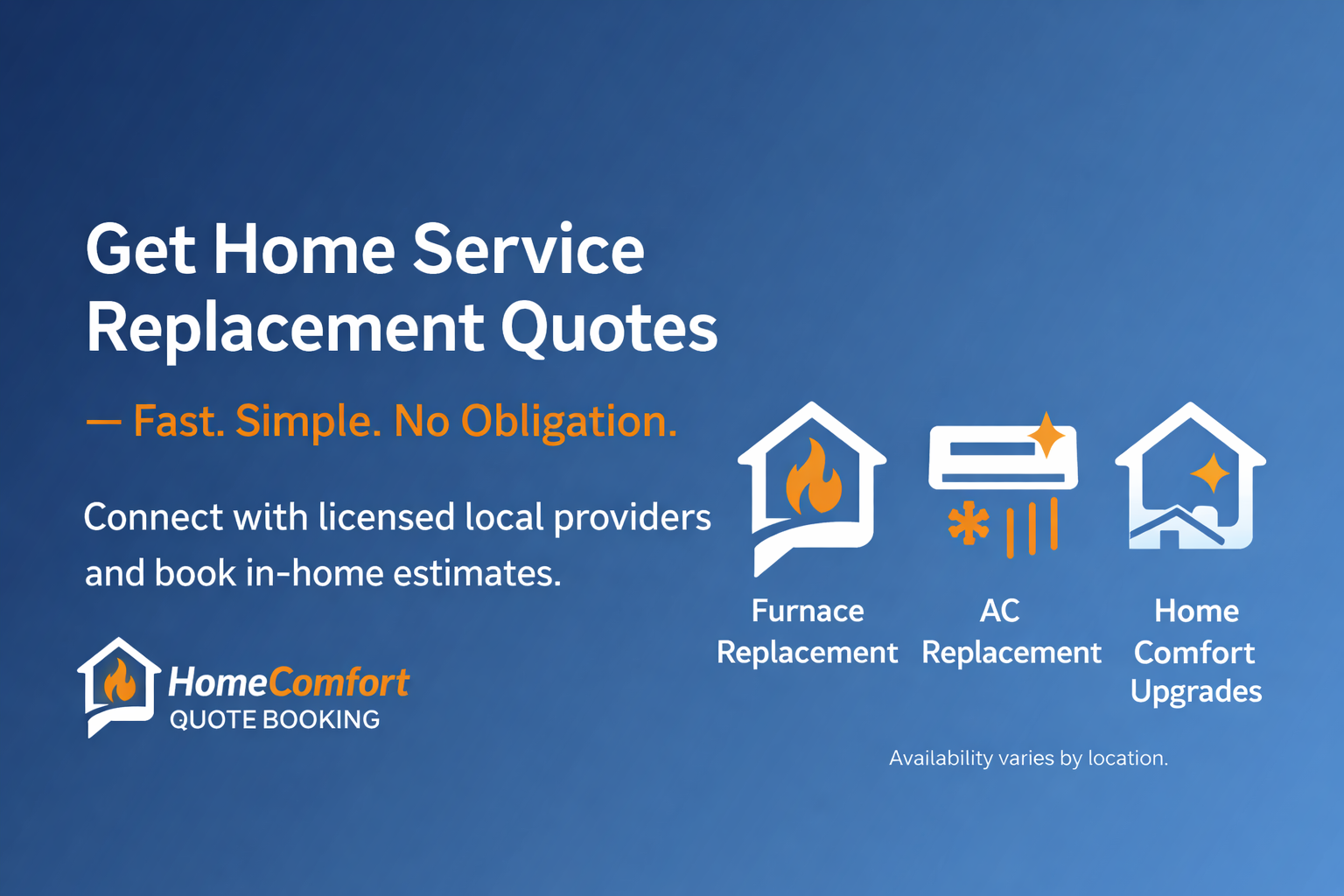 Get Home Service Replacement Quotes

— Fast. Simple. No Obligation.

Connect with licensed local providers and book in-home estimates.

HomeComfort
QUOTE BOOKING

Furnace Replacement

AC Replacement

Home Comfort Upgrades

Availability varies by location.